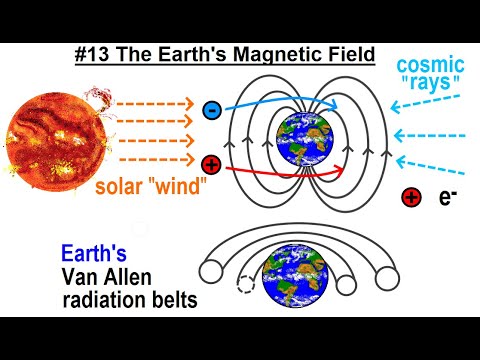 #13 The Earth's Magnetic Field

cosmic "rays"

-

+

solar "wind"

+ $e^-$

Earth's Van Allen radiation belts